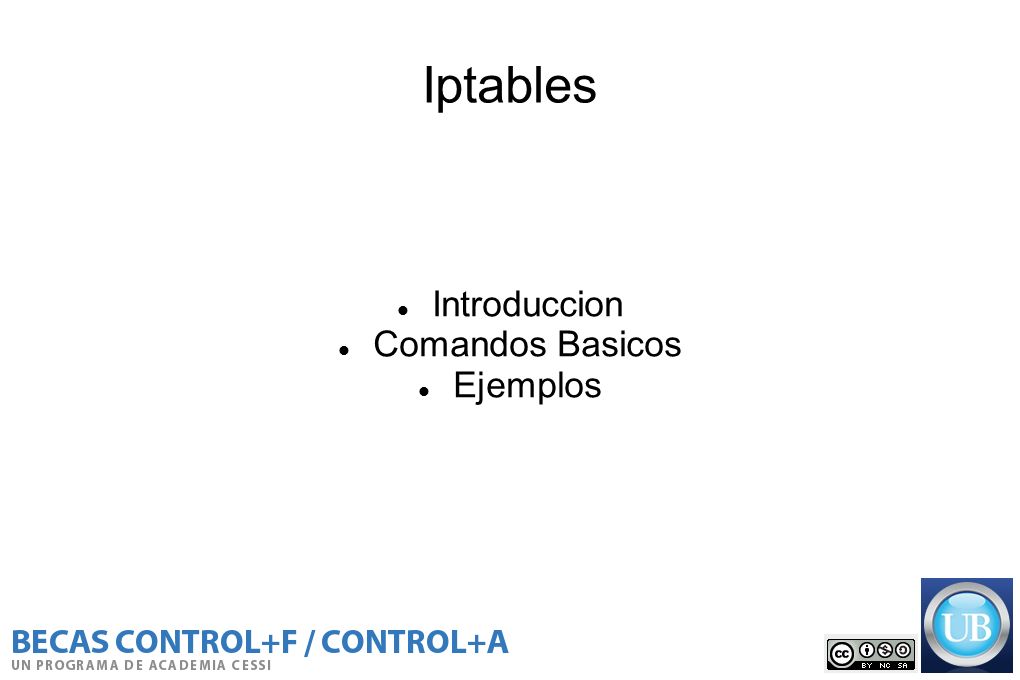 Iptables

- Introduccion
- Comandos Basicos
- Ejemplos

BECAS CONTROL+F / CONTROL+A
UN PROGRAMA DE ACADEMIA CESSI

cc BY NC SA

UB